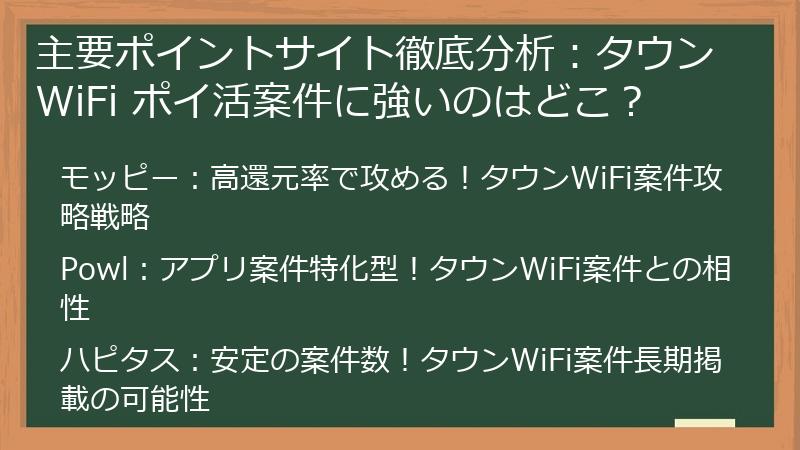 主要ポイントサイト徹底分析：タウンWiFi ポイ活案件に強いのはどこ？

モッピー：高還元率で攻める！タウンWiFi案件攻略戦略

Powl：アプリ案件特化型！タウンWiFi案件との相性

ハピタス：安定の案件数！タウンWiFi案件長期掲載の可能性